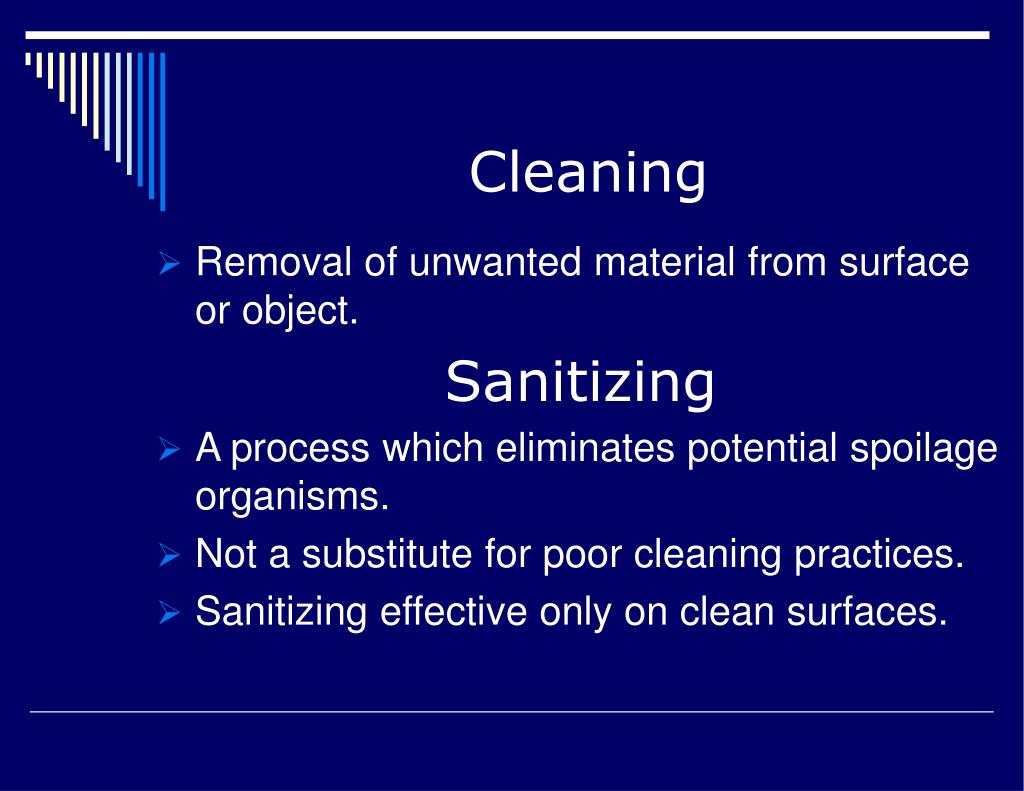 Cleaning

➢ Removal of unwanted material from surface or object.

Sanitizing

➢ A process which eliminates potential spoilage organisms.
➢ Not a substitute for poor cleaning practices.
➢ Sanitizing effective only on clean surfaces.